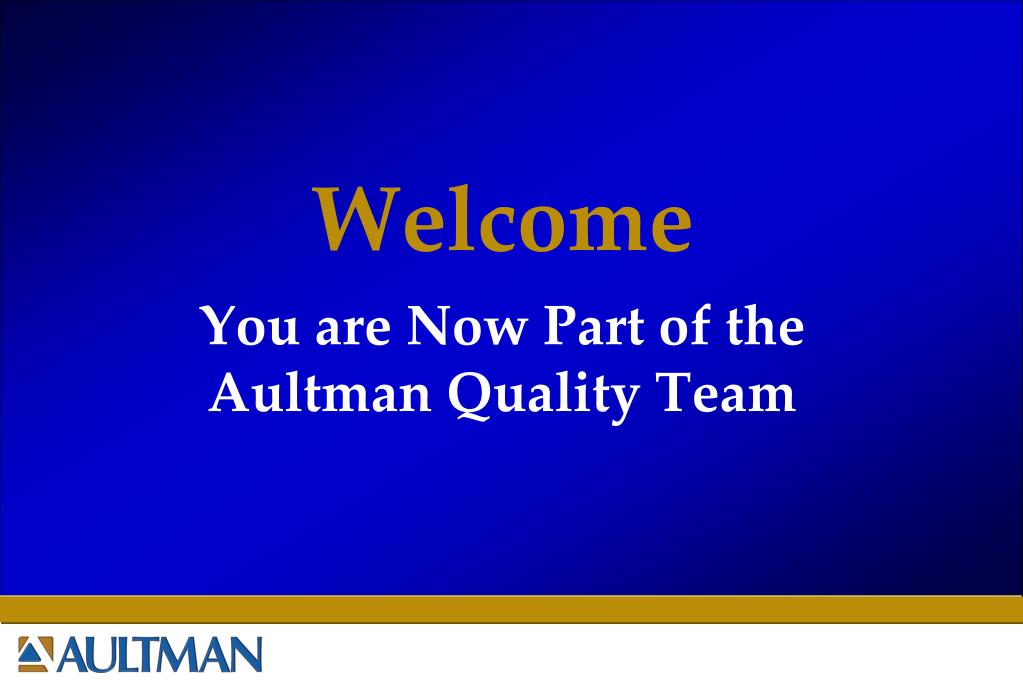 Welcome

You are Now Part of the Aultman Quality Team

AULTMAN